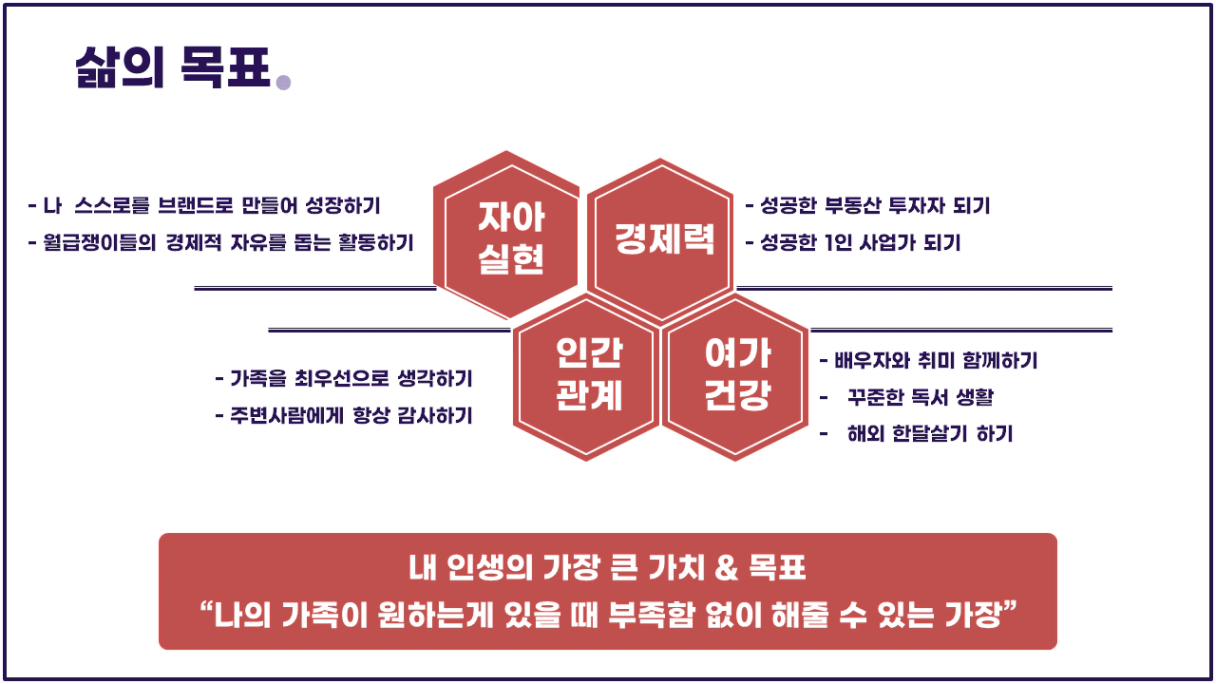 삶의 목표.

- 나 스스로를 브랜드로 만들어 성장하기
- 월급쟁이들의 경제적 자유를 돕는 활동하기

자아 실현

경제력

- 성공한 부동산 투자자 되기
- 성공한 1인 사업가 되기

- 가족을 최우선으로 생각하기
- 주변사람에게 항상 감사하기

인간 관계

여가 건강

- 배우자와 취미 함께하기
- 꾸준한 독서 생활
- 해외 한달살기 하기

내 인생의 가장 큰 가치 & 목표
"나의 가족이 원하는게 있을 때 부족함 없이 해줄 수 있는 가장"